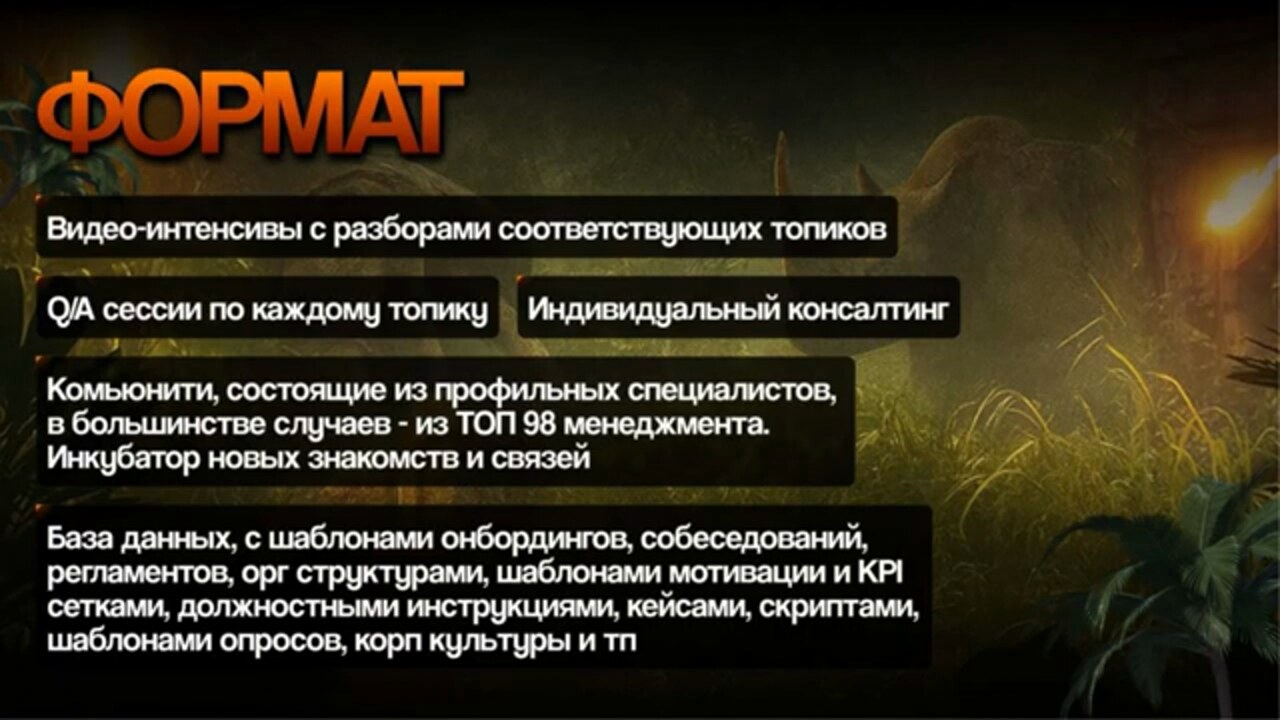 ФОРМАТ

Видео-интенсивы с разборами соответствующих топиков

Q/A сессии по каждому топику

Индивидуальный консалтинг

Комьюнити, состоящие из профильных специалистов, в большинстве случаев - из ТОП 98 менеджмента. Инкубатор новых знакомств и связей

База данных, с шаблонами онбордингов, собеседований, регламентов, орг структурами, шаблонами мотивации и KPI сетками, должностными инструкциями, кейсами, скриптами, шаблонами опросов, корп культуры и тп